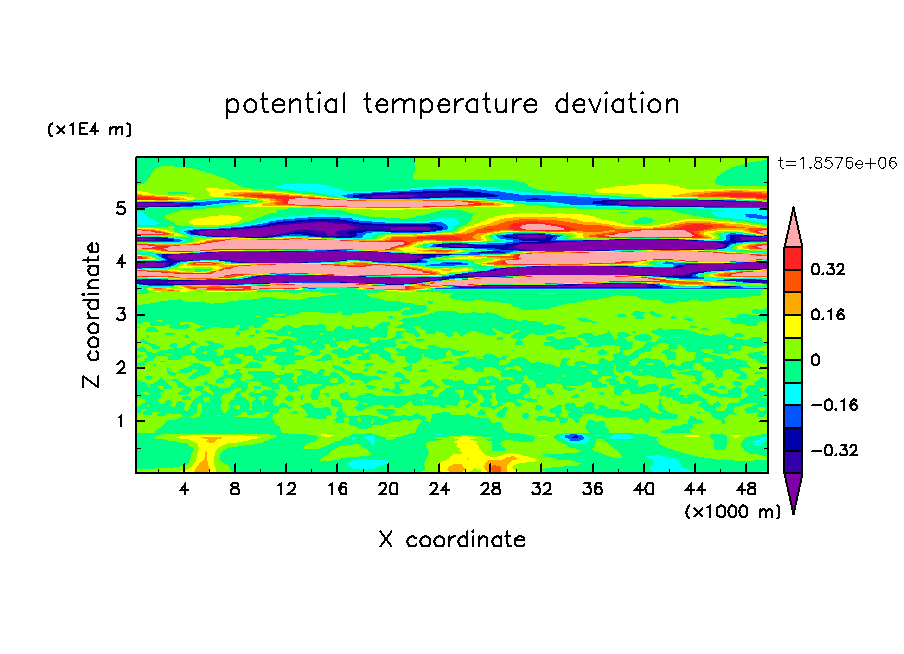 potential temperature deviation

(x1E4 m)

t=1.8576e+06

Z coordinate

5
4
3
2
1

4 8 12 16 20 24 28 32 36 40 44 48

(x1000 m)

X coordinate

0.32
0.16
0
−0.16
−0.32